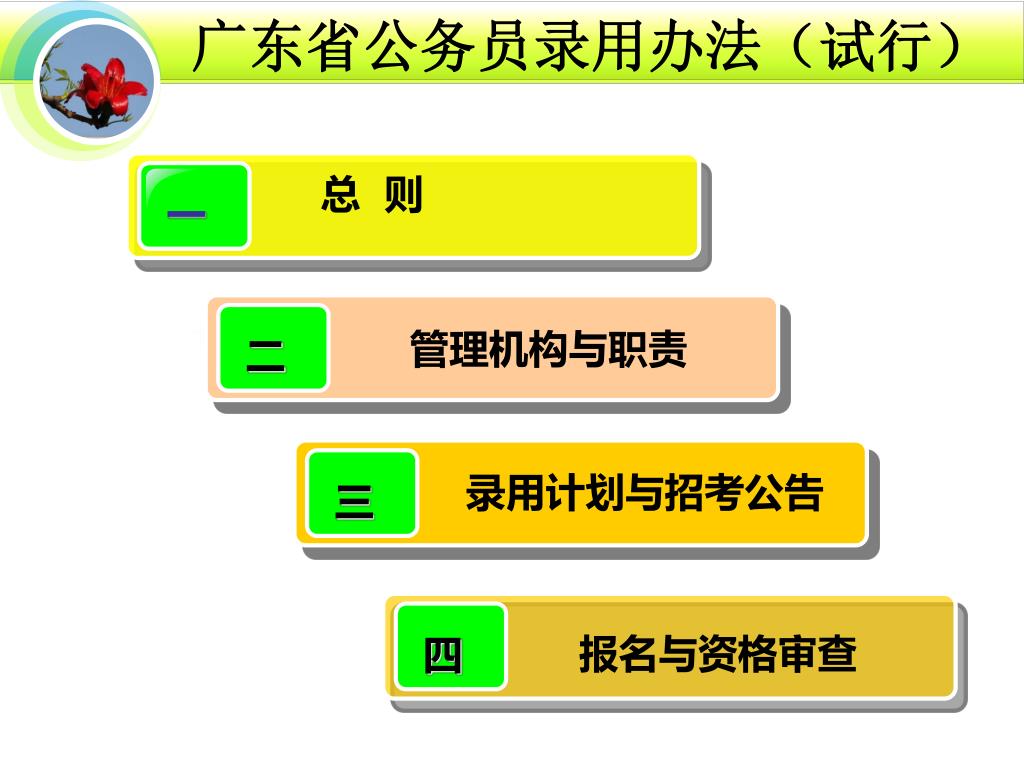 广东省公务员录用办法（试行）

一 总 则

二 管理机构与职责

三 录用计划与招考公告

四 报名与资格审查